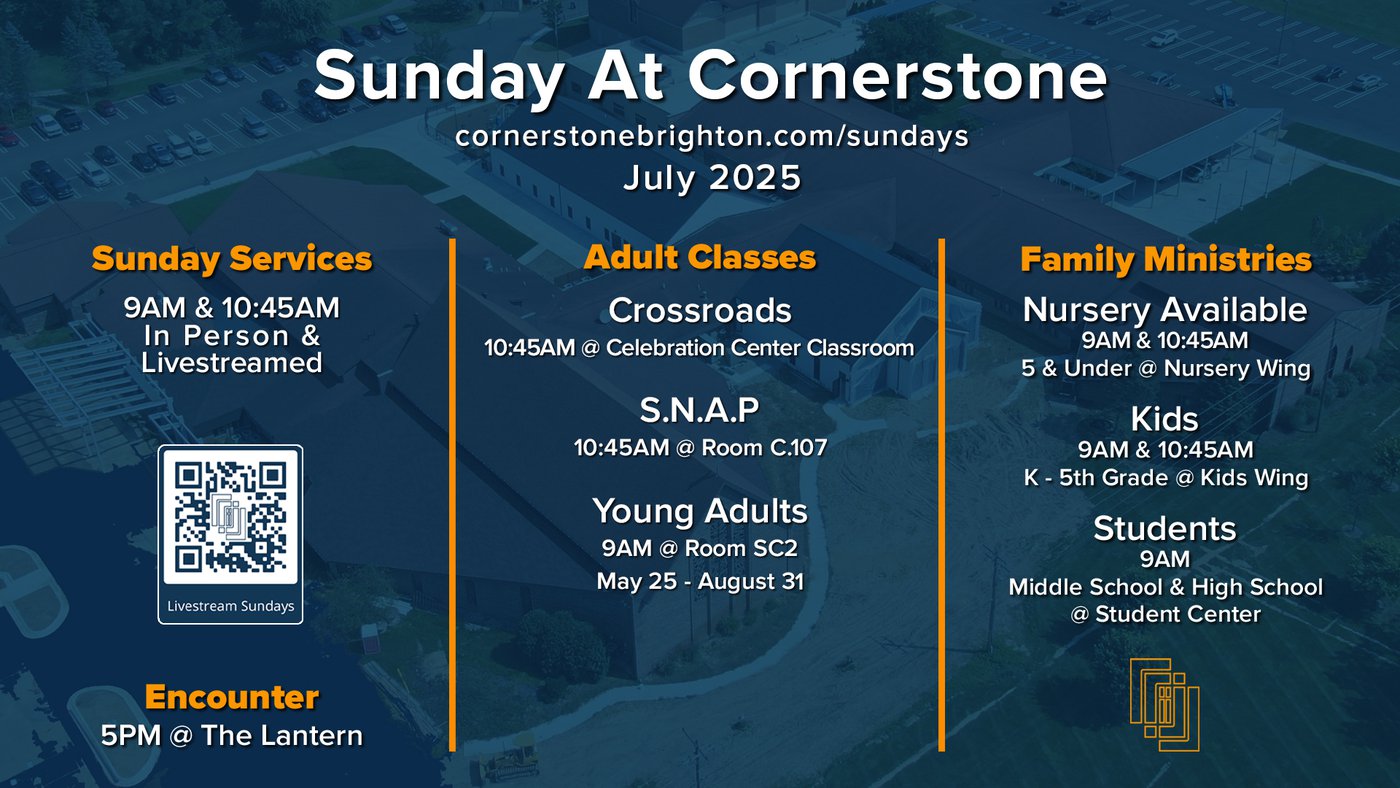 Sunday At Cornerstone
cornerstonebrighton.com/sundays
July 2025

Sunday Services
9AM & 10:45AM
In Person & Livestreamed

Livestream Sundays

Encounter
5PM @ The Lantern

Adult Classes
Crossroads
10:45AM @ Celebration Center Classroom

S.N.A.P
10:45AM @ Room C.107

Young Adults
9AM @ Room SC2
May 25 - August 31

Family Ministries
Nursery Available
9AM & 10:45AM
5 & Under @ Nursery Wing

Kids
9AM & 10:45AM
K - 5th Grade @ Kids Wing

Students
9AM
Middle School & High School @ Student Center